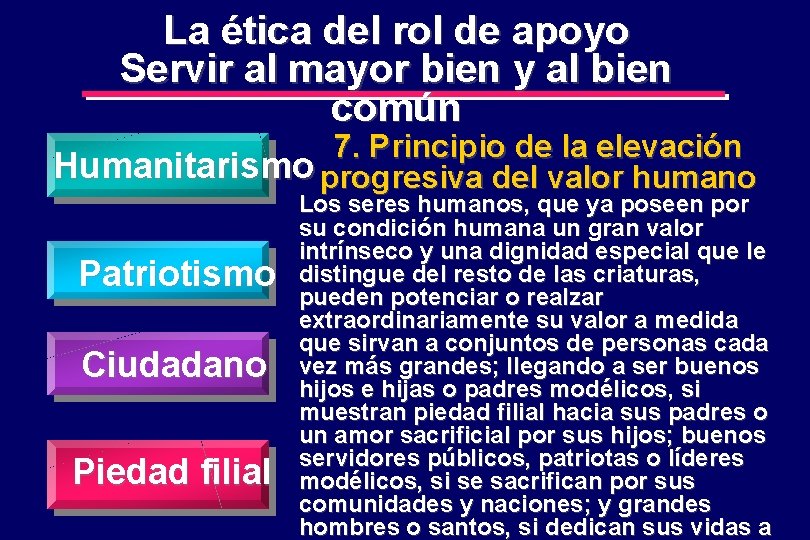 La ética del rol de apoyo
Servir al mayor bien y al bien común

Humanitarismo

Patriotismo

Ciudadano

Piedad filial

7. Principio de la elevación progresiva del valor humano

Los seres humanos, que ya poseen por su condición humana un gran valor intrínseco y una dignidad especial que le distingue del resto de las criaturas, pueden potenciar o realzar extraordinariamente su valor a medida que sirvan a conjuntos de personas cada vez más grandes; llegando a ser buenos hijos e hijas o padres modélicos, si muestran piedad filial hacia sus padres o un amor sacrificial por sus hijos; buenos servidores públicos, patriotas o líderes modélicos, si se sacrifican por sus comunidades y naciones; y grandes hombres o santos, si dedican sus vidas a